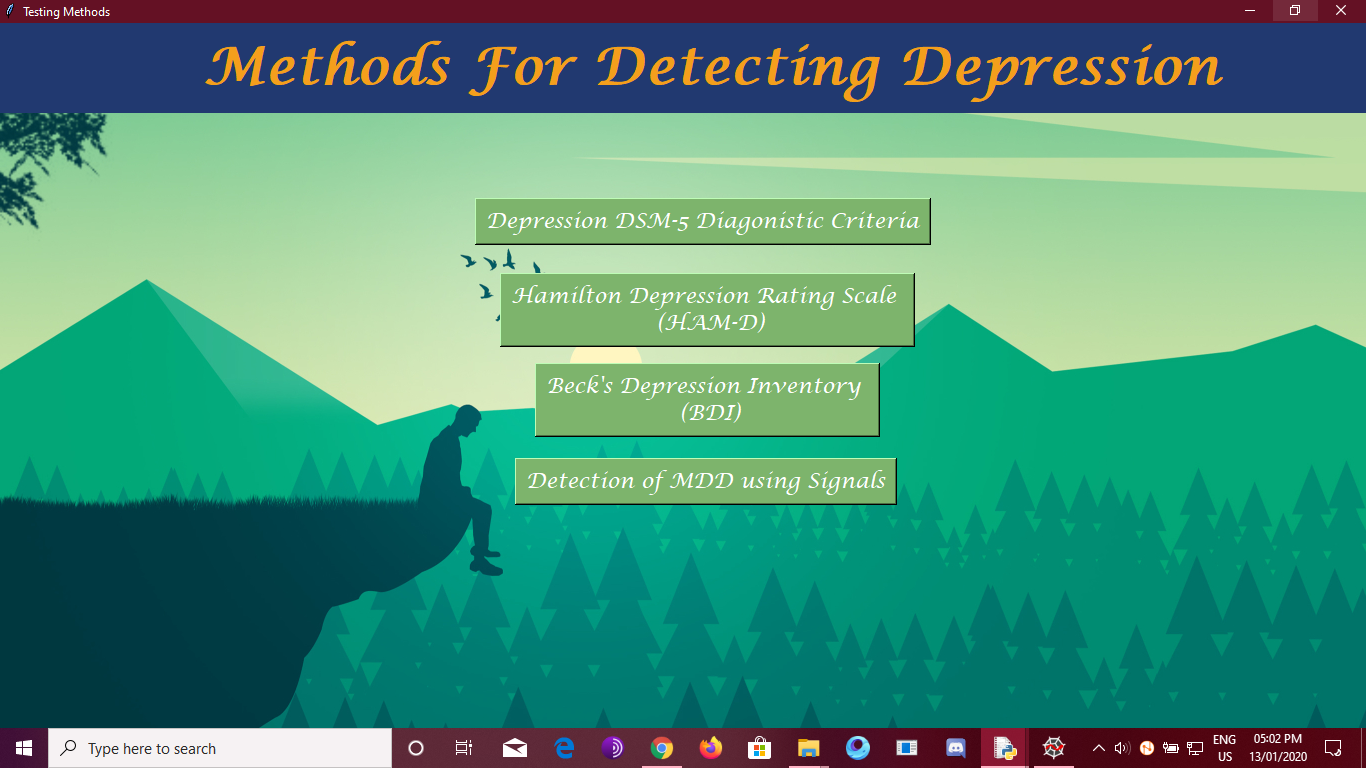 Testing Methods

Methods For Detecting Depression

Depression DSM-5 Diagonistic Criteria

Hamilton Depression Rating Scale (HAM-D)

Beck's Depression Inventory (BDI)

Detection of MDD using Signals

Type here to search

ENG
US

05:02 PM
13/01/2020